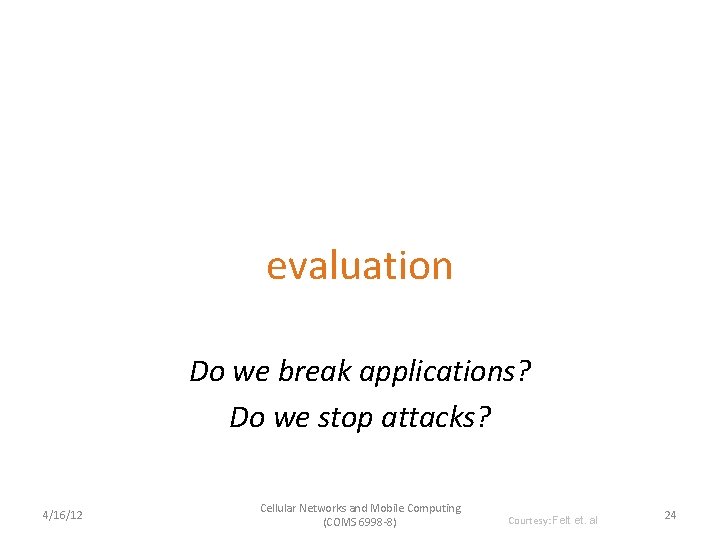 evaluation

Do we break applications?

Do we stop attacks?

4/16/12

Cellular Networks and Mobile Computing (COMS 6998-8)

Courtesy: Felt et. al

24